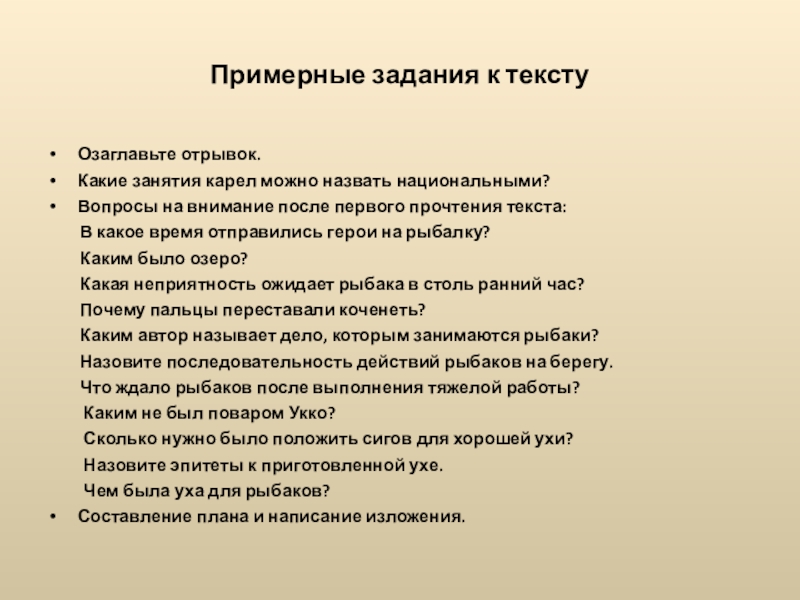 Примерные задания к тексту

• Озаглавьте отрывок.
• Какие занятия карел можно назвать национальными?
• Вопросы на внимание после первого прочтения текста:
В какое время отправились герои на рыбалку?
Каким было озеро?
Какая неприятность ожидает рыбака в столь ранний час?
Почему пальцы переставали коченеть?
Каким автор называет дело, которым занимаются рыбаки?
Назовите последовательность действий рыбаков на берегу.
Что ждало рыбаков после выполнения тяжелой работы?
Каким не был поваром Укко?
Сколько нужно было положить сигов для хорошей ухи?
Назовите эпитеты к приготовленной ухе.
Чем была уха для рыбаков?
• Составление плана и написание изложения.